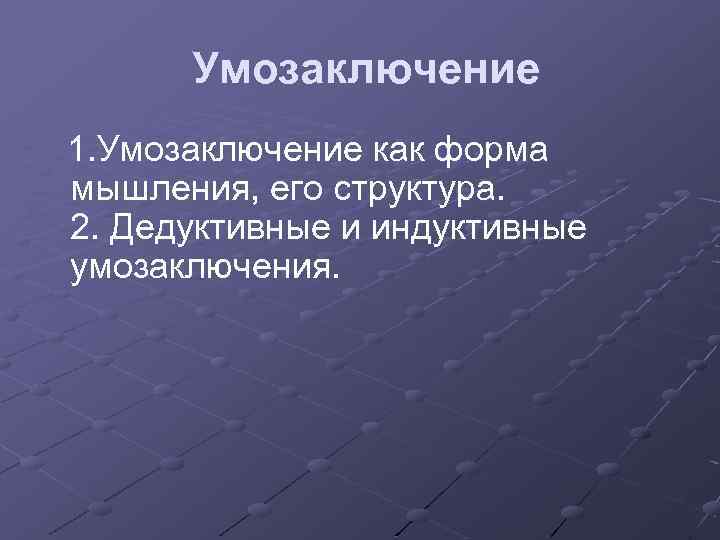 Умозаключение

1.Умозаключение как форма мышления, его структура.
2. Дедуктивные и индуктивные умозаключения.